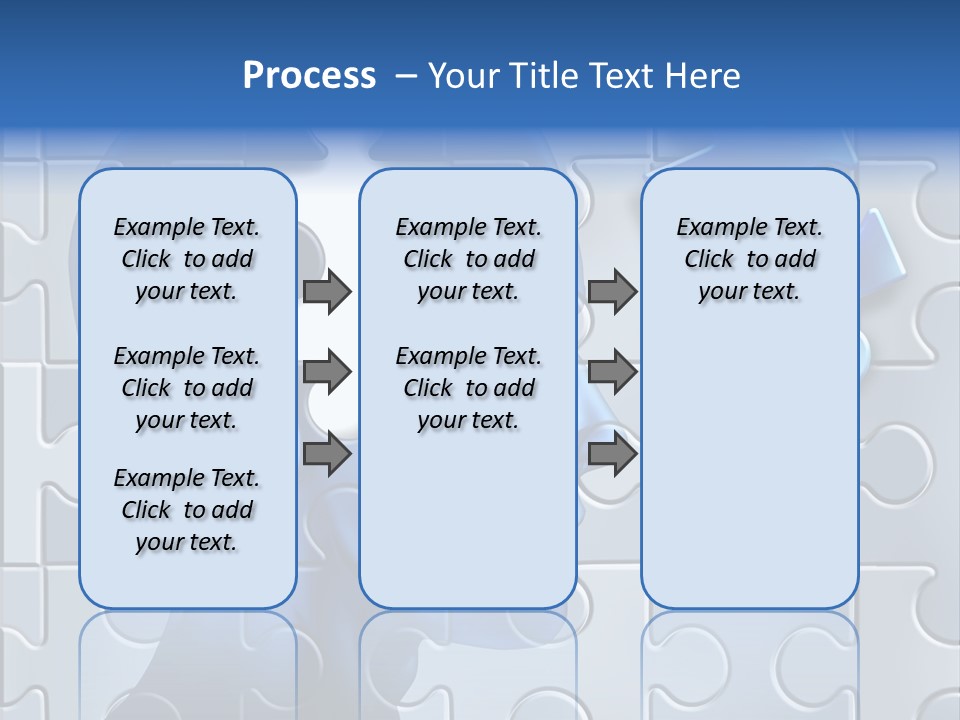 Process – Your Title Text Here

Example Text. Click to add your text.

Example Text. Click to add your text.

Example Text. Click to add your text.

Example Text. Click to add your text.

Example Text. Click to add your text.

Example Text. Click to add your text.